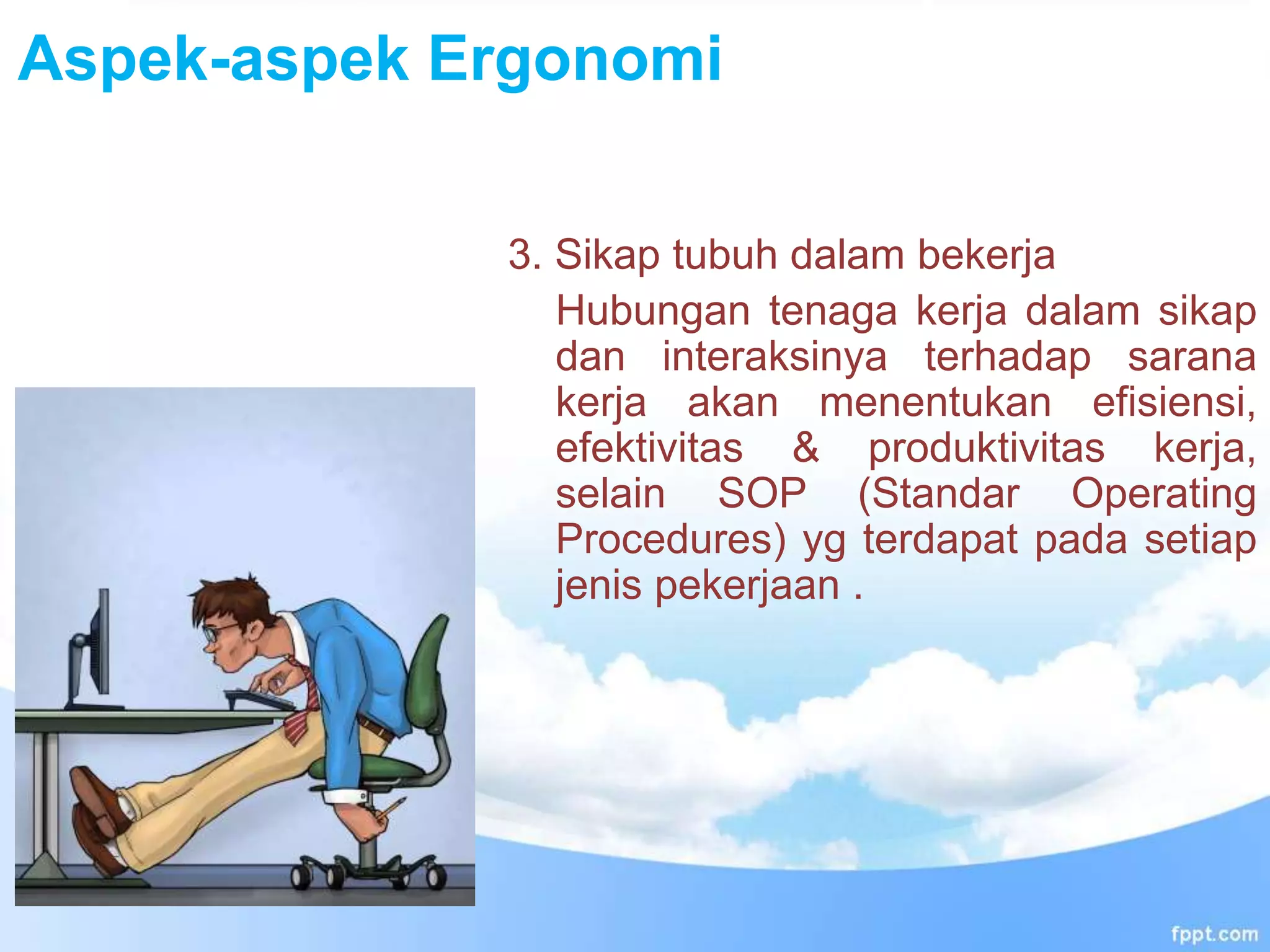 Aspek-aspek Ergonomi

3. Sikap tubuh dalam bekerja

Hubungan tenaga kerja dalam sikap dan interaksinya terhadap sarana kerja akan menentukan efisiensi, efektivitas & produktivitas kerja, selain SOP (Standar Operating Procedures) yg terdapat pada setiap jenis pekerjaan .

fppt.com